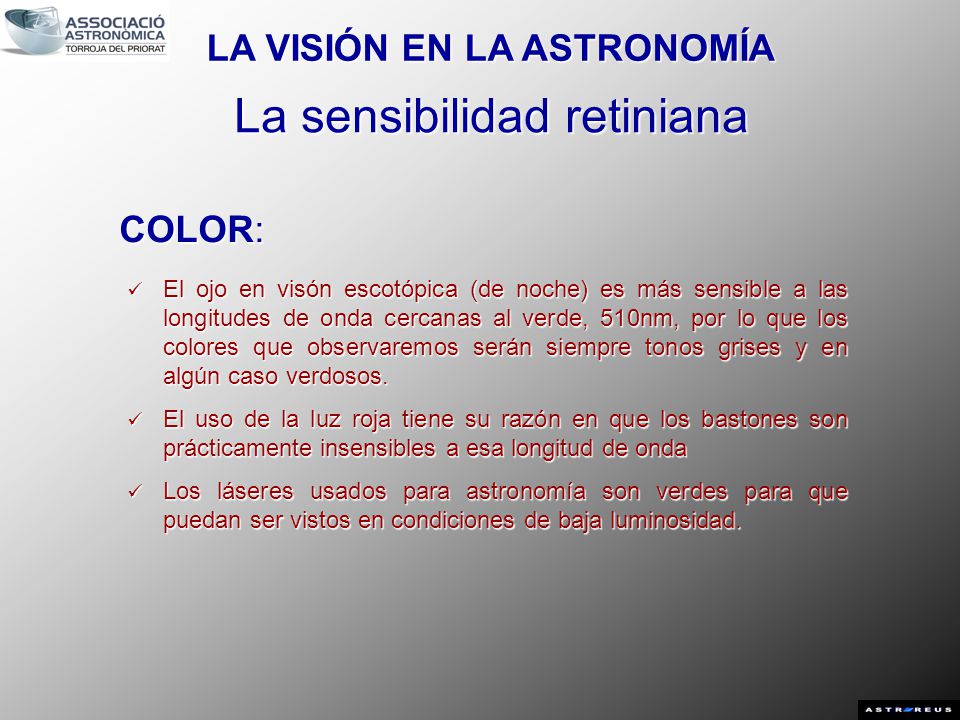 ASSOCIACIÓ ASTRONÒMICA TORROJA DEL PRIORAT

LA VISIÓN EN LA ASTRONOMÍA

La sensibilidad retiniana

COLOR:

✓ El ojo en visón escotópica (de noche) es más sensible a las longitudes de onda cercanas al verde, 510nm, por lo que los colores que observaremos serán siempre tonos grises y en algún caso verdosos.

✓ El uso de la luz roja tiene su razón en que los bastones son prácticamente insensibles a esa longitud de onda

✓ Los láseres usados para astronomía son verdes para que puedan ser vistos en condiciones de baja luminosidad.

ASTROREUS